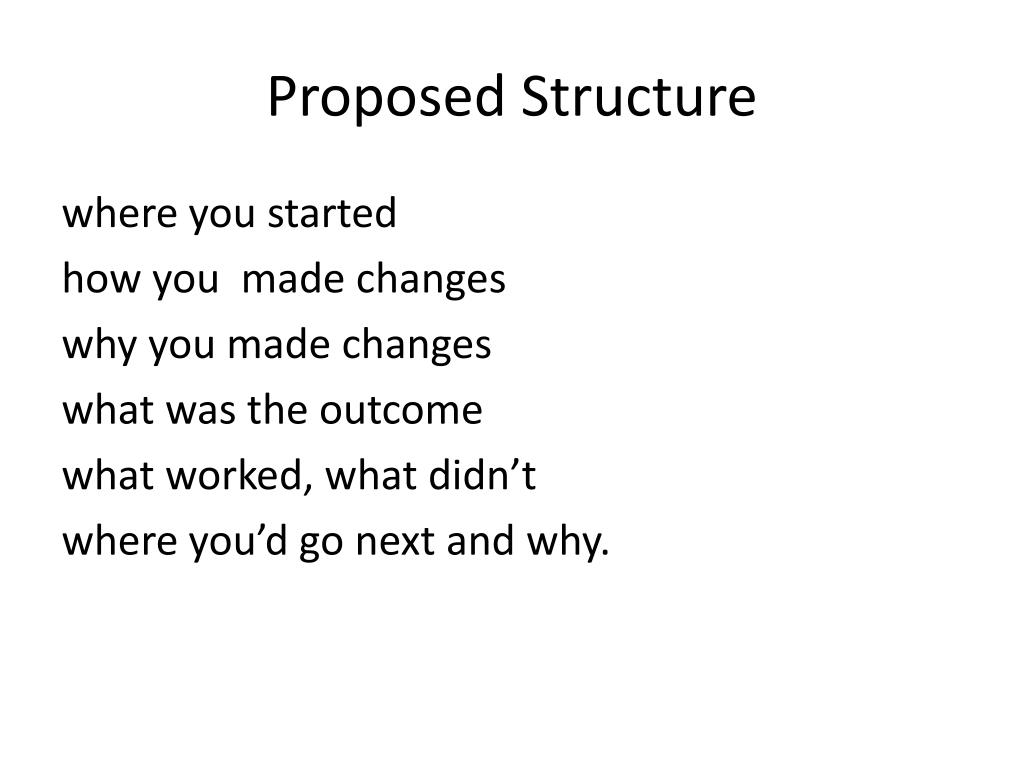 Proposed Structure

where you started
how you  made changes
why you made changes
what was the outcome
what worked, what didn’t
where you’d go next and why.